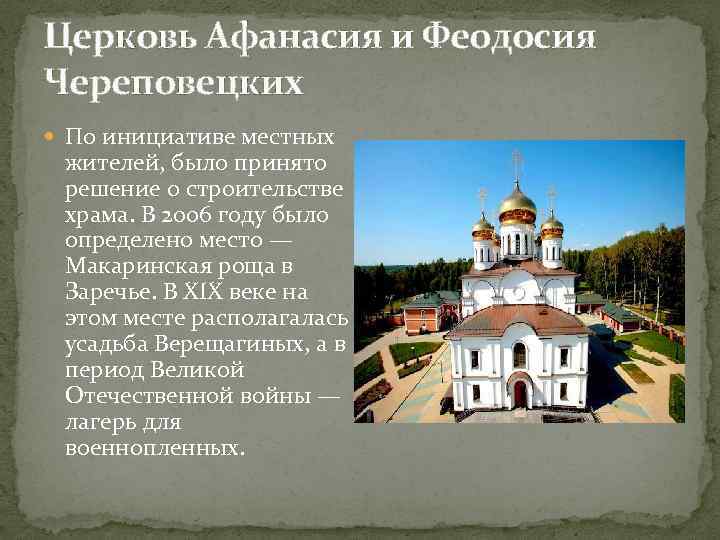 Церковь Афанасия и Феодосия Череповецких

По инициативе местных жителей, было принято решение о строительстве храма. В 2006 году было определено место — Макаринская роща в Заречье. В XIX веке на этом месте располагалась усадьба Верещагиных, а в период Великой Отечественной войны — лагерь для военнопленных.